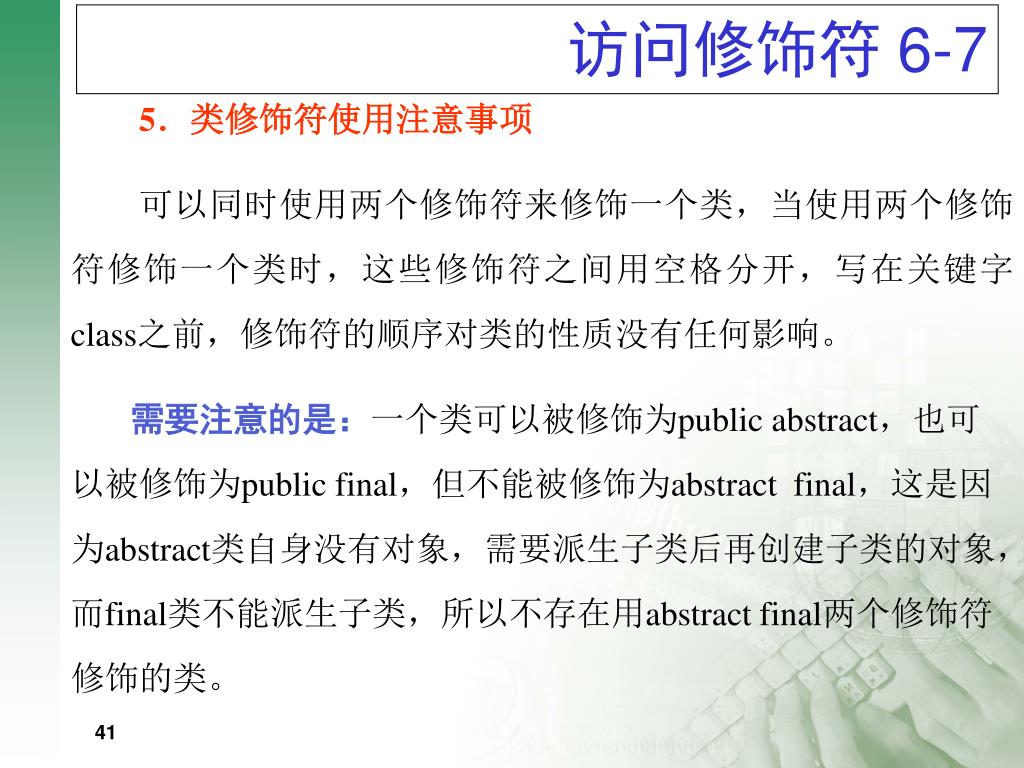 访问修饰符 6-7

5．类修饰符使用注意事项

可以同时使用两个修饰符来修饰一个类，当使用两个修饰符修饰一个类时，这些修饰符之间用空格分开，写在关键字class之前，修饰符的顺序对类的性质没有任何影响。

需要注意的是：一个类可以被修饰为public abstract，也可以被修饰为public final，但不能被修饰为abstract final，这是因为abstract类自身没有对象，需要派生子类后再创建子类的对象，而final类不能派生子类，所以不存在用abstract final两个修饰符修饰的类。

41